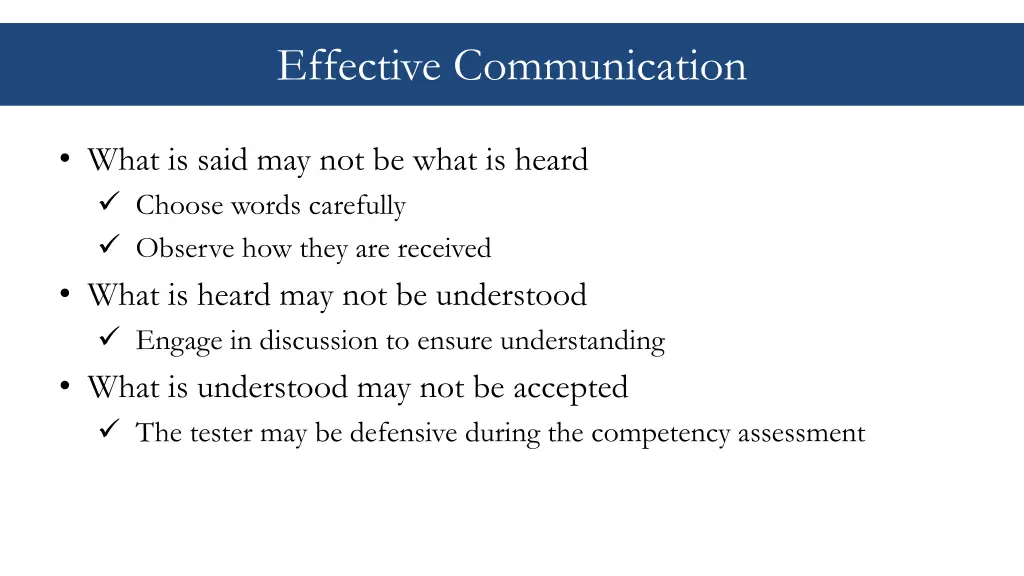 Effective Communication

• What is said may not be what is heard
✓ Choose words carefully
✓ Observe how they are received
• What is heard may not be understood
✓ Engage in discussion to ensure understanding
• What is understood may not be accepted
✓ The tester may be defensive during the competency assessment